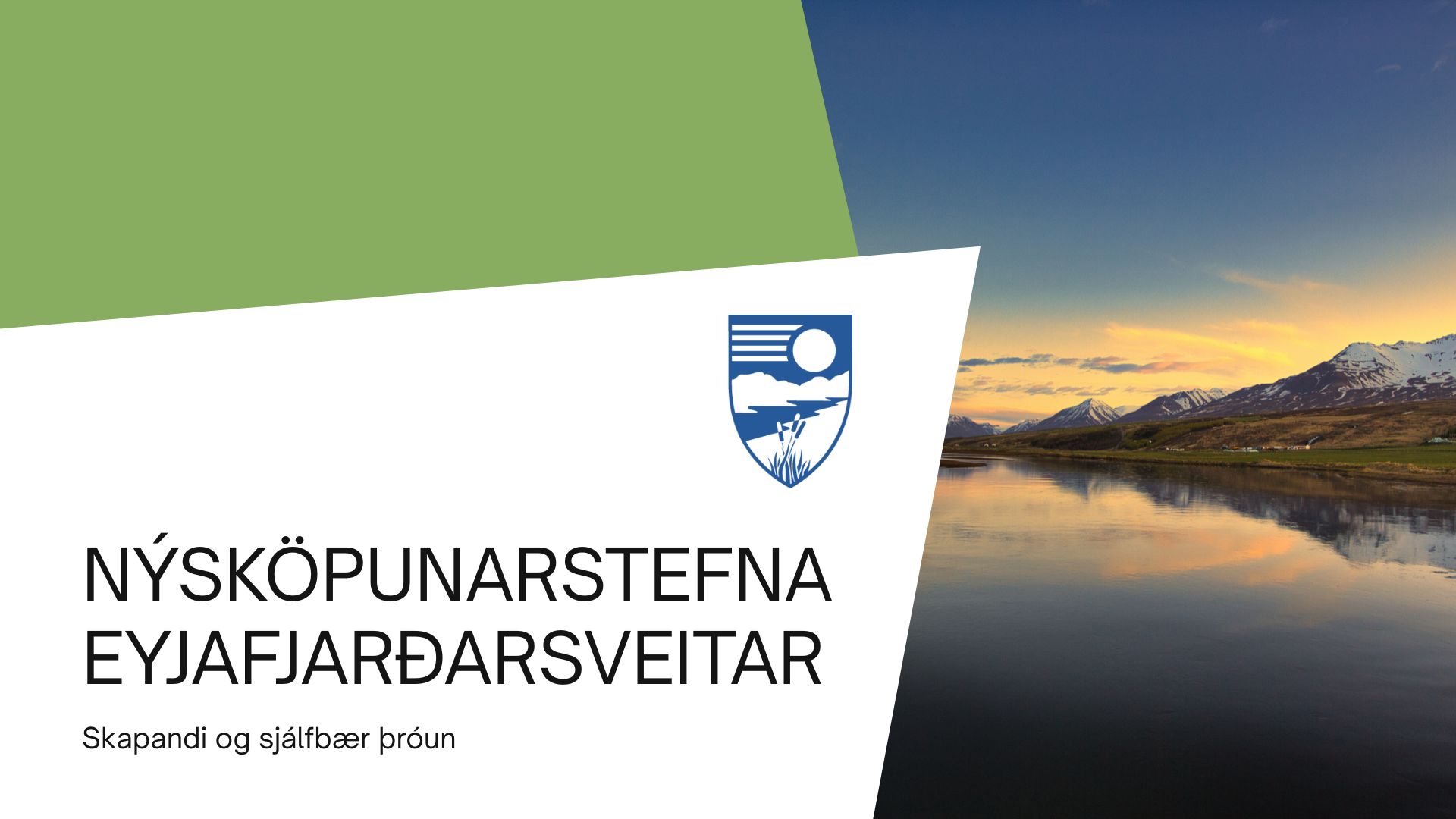 NÝSKÖPUNARSTEFNA EYJAFJARÐARSVEITAR

Skapandi og sjálfbær þróun